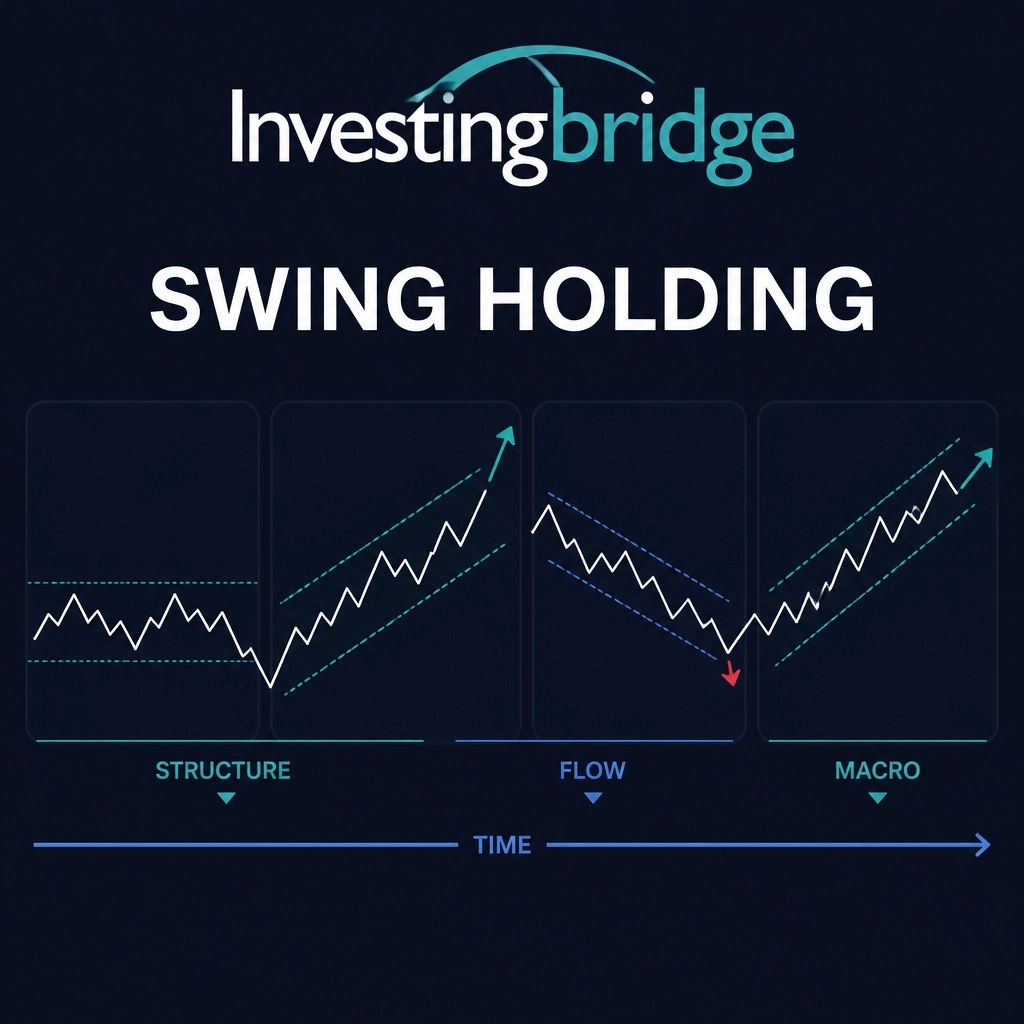 Investingbridge

SWING HOLDING

STRUCTURE

FLOW

MACRO

TIME